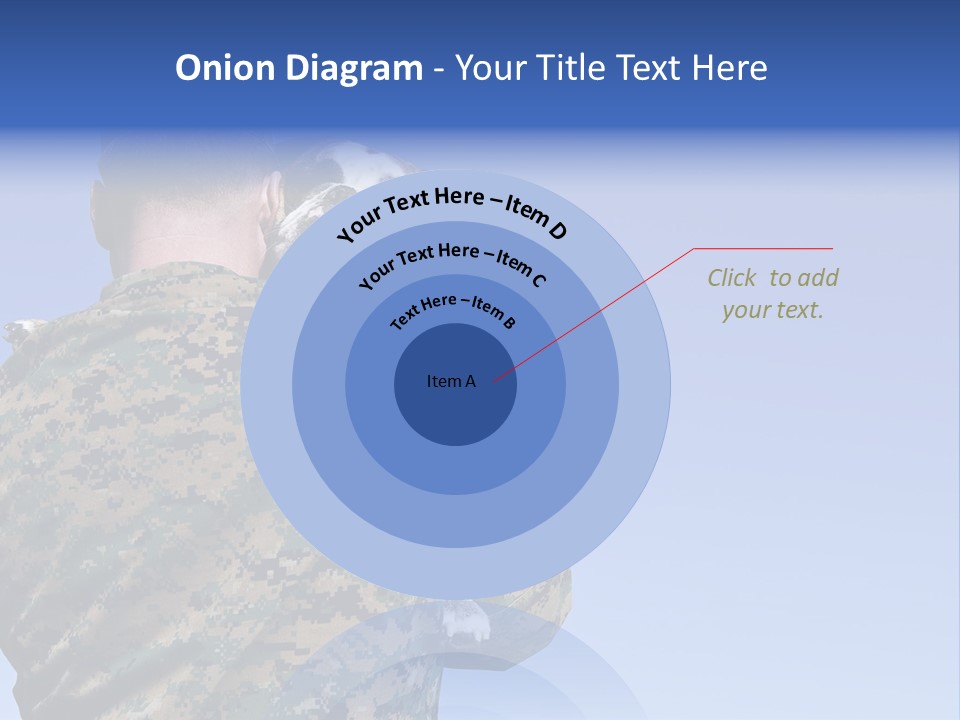 Onion Diagram - Your Title Text Here

Your Text Here – Item D

Your Text Here – Item C

Text Here – Item B

Item A

Click to add your text.